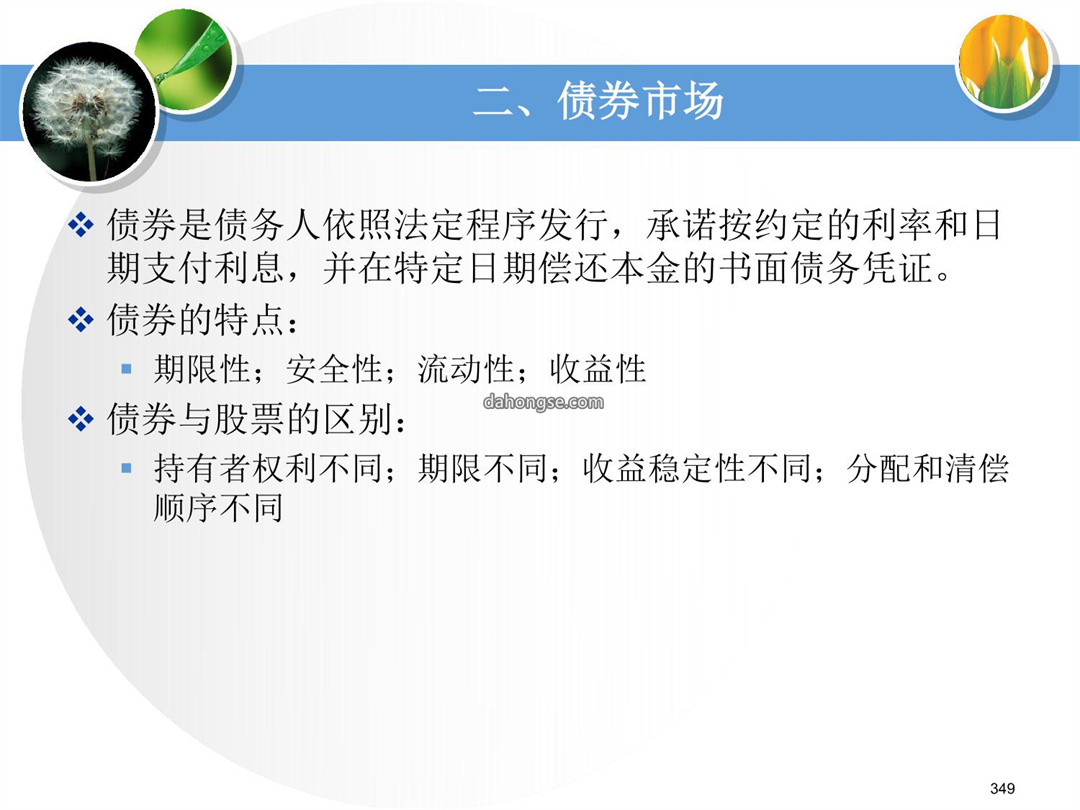 二、债券市场

❖ 债券是债务人依照法定程序发行，承诺按约定的利率和日期支付利息，并在特定日期偿还本金的书面债务凭证。

❖ 债券的特点：

▪ 期限性；安全性；流动性；收益性

dahongse.com

❖ 债券与股票的区别：

▪ 持有者权利不同；期限不同；收益稳定性不同；分配和清偿顺序不同

349